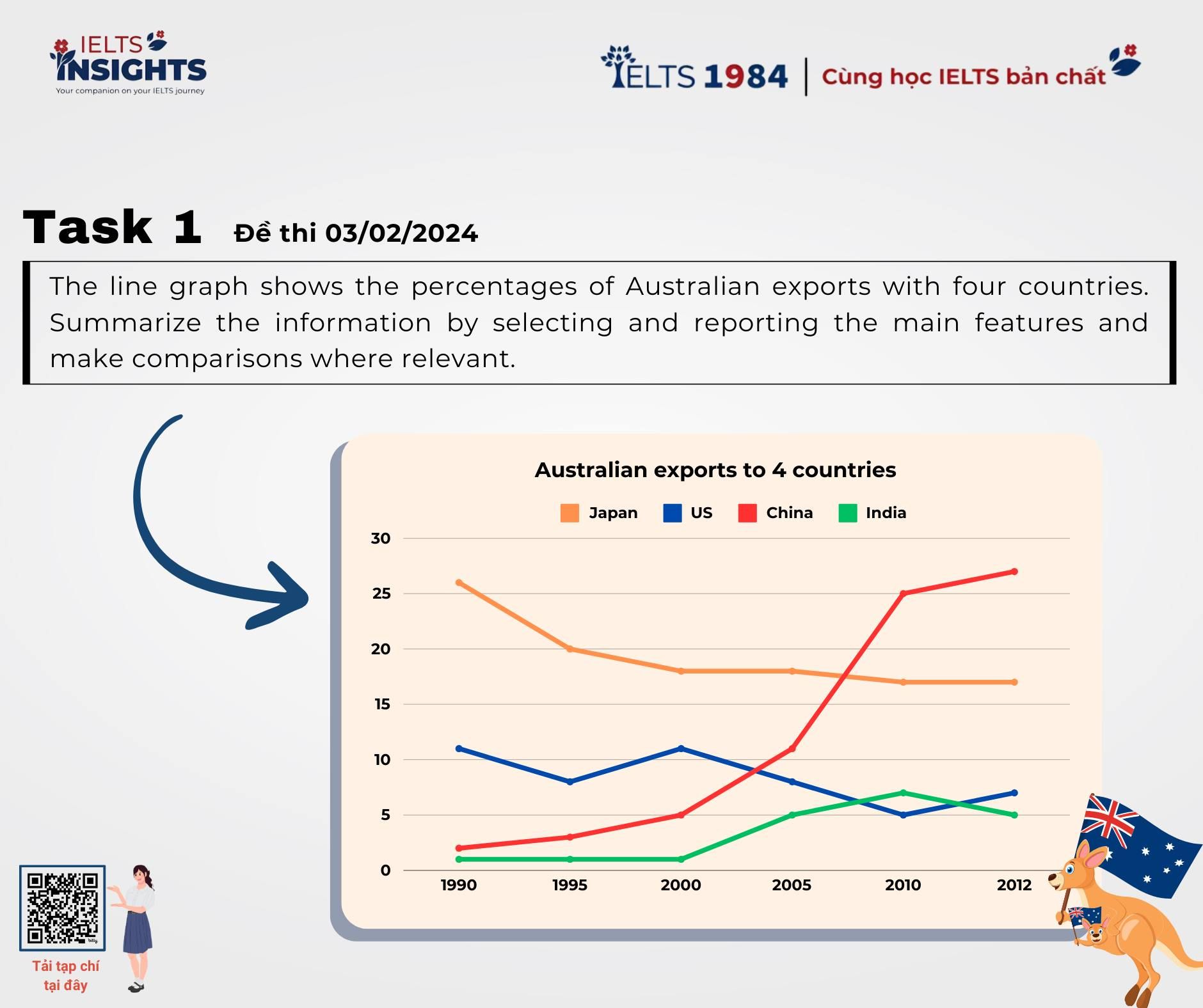 IELTS INSIGHTS
Your companion on your IELTS journey

IELTS 1984 | Cùng học IELTS bản chất

Task 1 Đề thi 03/02/2024

The line graph shows the percentages of Australian exports with four countries. Summarize the information by selecting and reporting the main features and make comparisons where relevant.

Australian exports to 4 countries

Japan US China India

30
25
20
15
10
5
0

1990 1995 2000 2005 2010 2012

Tải tạp chí tại đây